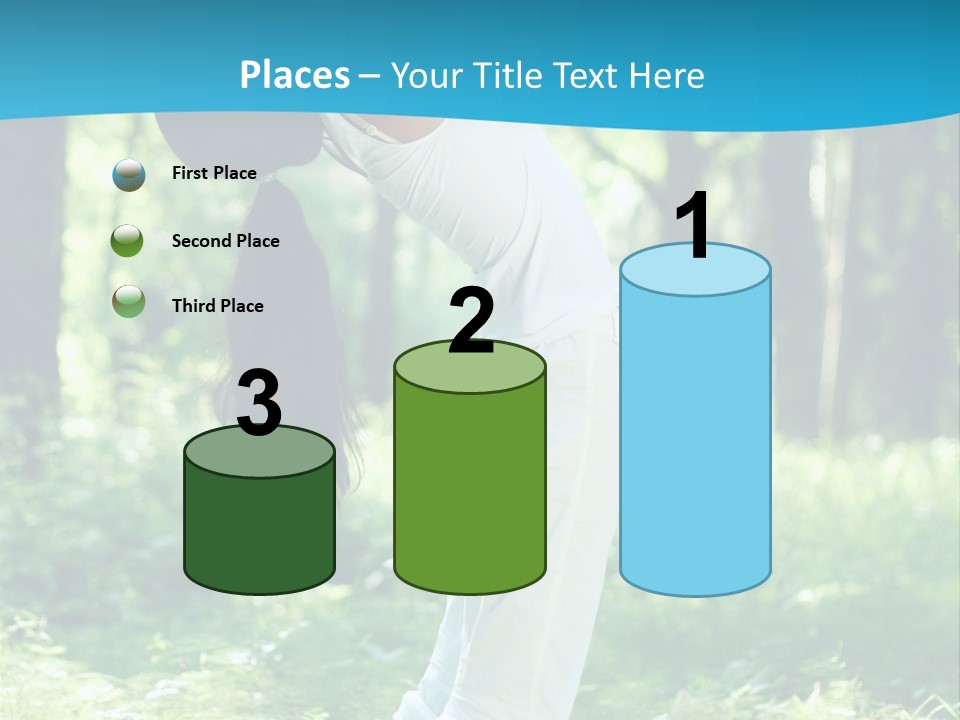 Places – Your Title Text Here

First Place

Second Place

Third Place

3

2

1